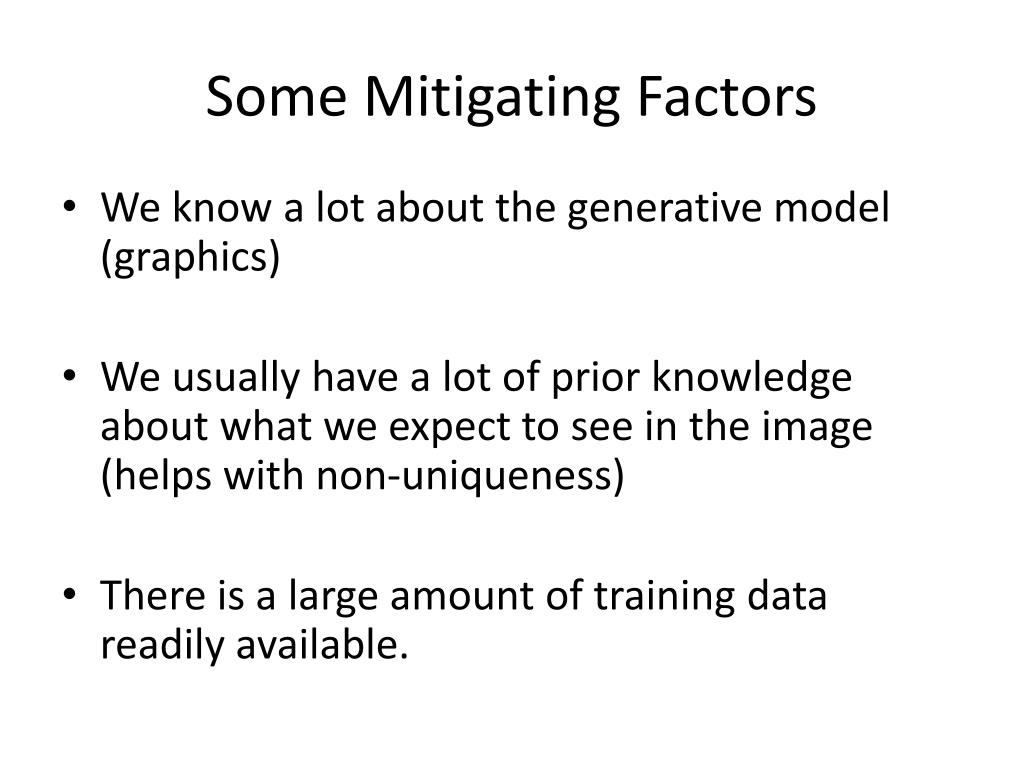 Some Mitigating Factors

• We know a lot about the generative model (graphics)

• We usually have a lot of prior knowledge about what we expect to see in the image (helps with non-uniqueness)

• There is a large amount of training data readily available.